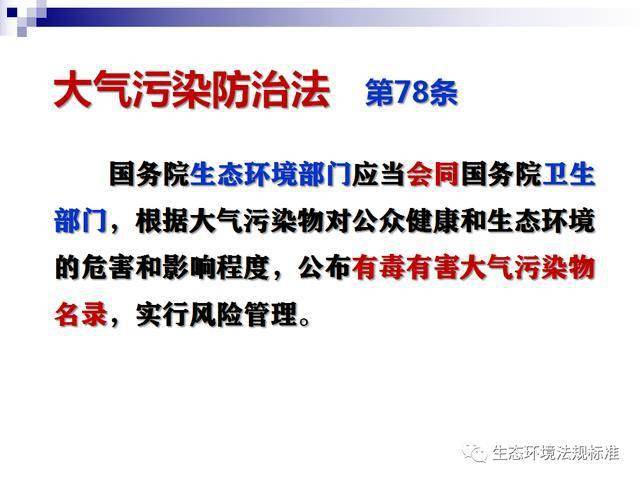 大气污染防治法 第78条

国务院生态环境部门应当会同国务院卫生部门，根据大气污染物对公众健康和生态环境的危害和影响程度，公布有毒有害大气污染物名录，实行风险管理。

生态环境法规标准